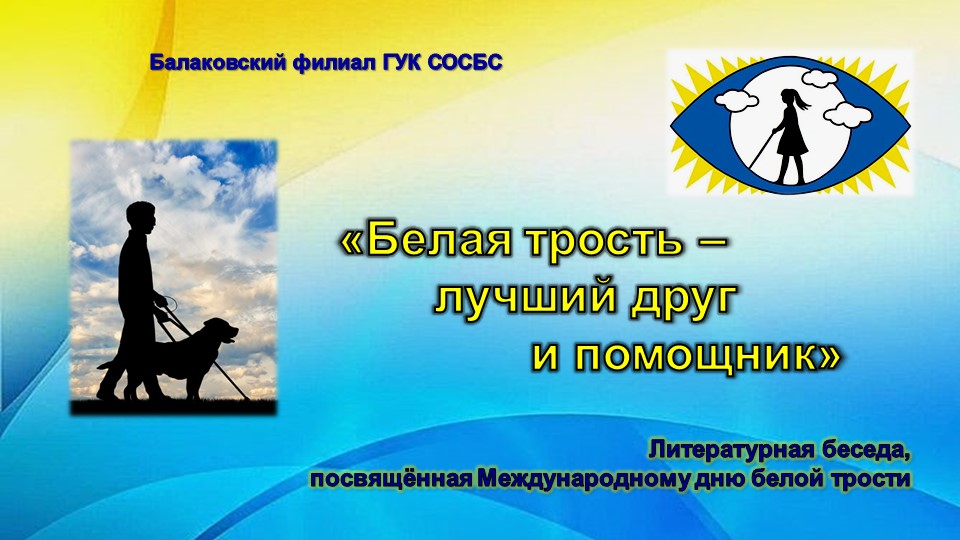 Балаковский филиал ГУК СОСБС

«Белая трость – лучший друг и помощник»

Литературная беседа, посвящённая Международному дню белой трости